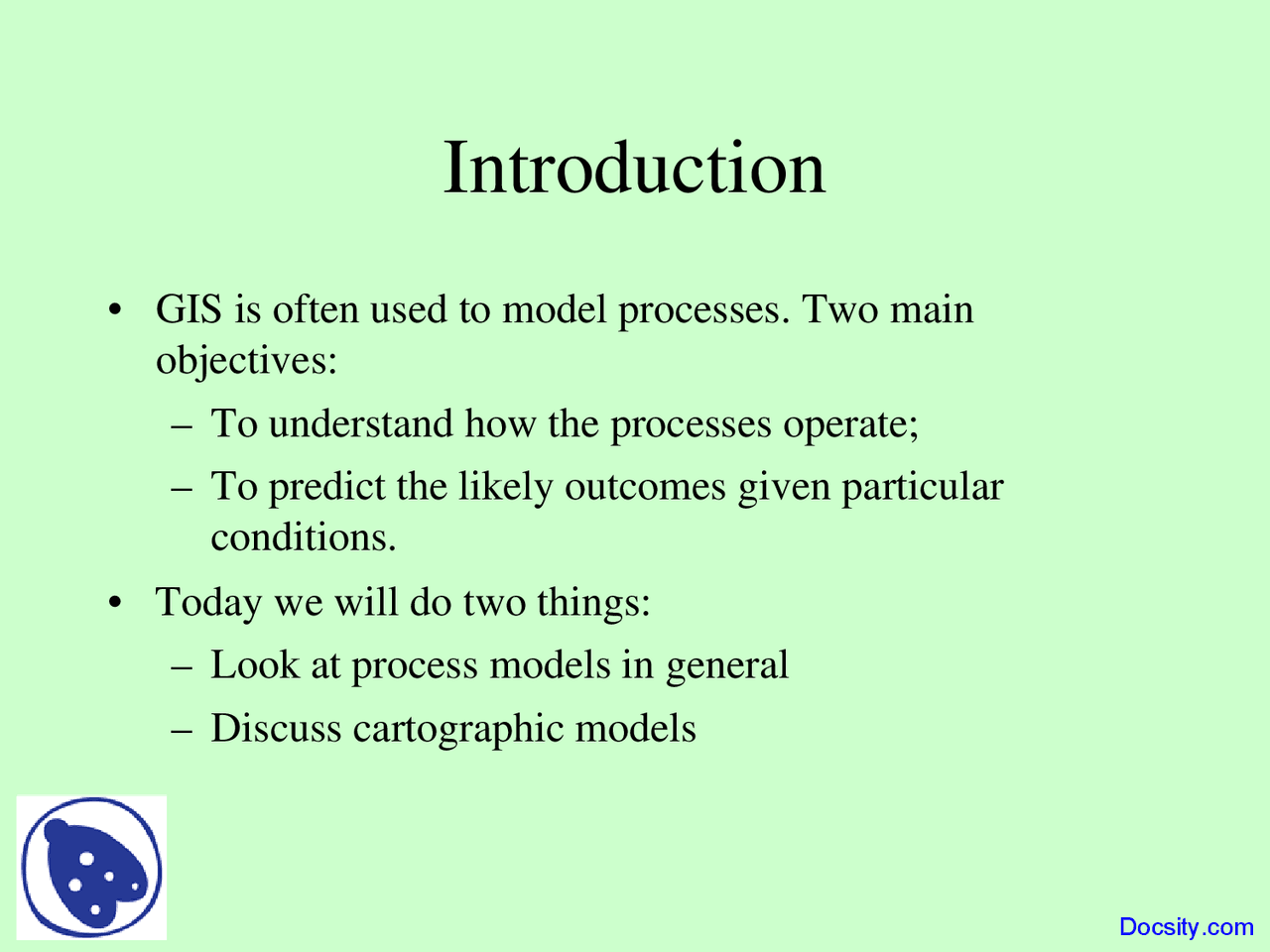 Introduction

• GIS is often used to model processes. Two main objectives:
– To understand how the processes operate;
– To predict the likely outcomes given particular conditions.

• Today we will do two things:
– Look at process models in general
– Discuss cartographic models

Docsity.com